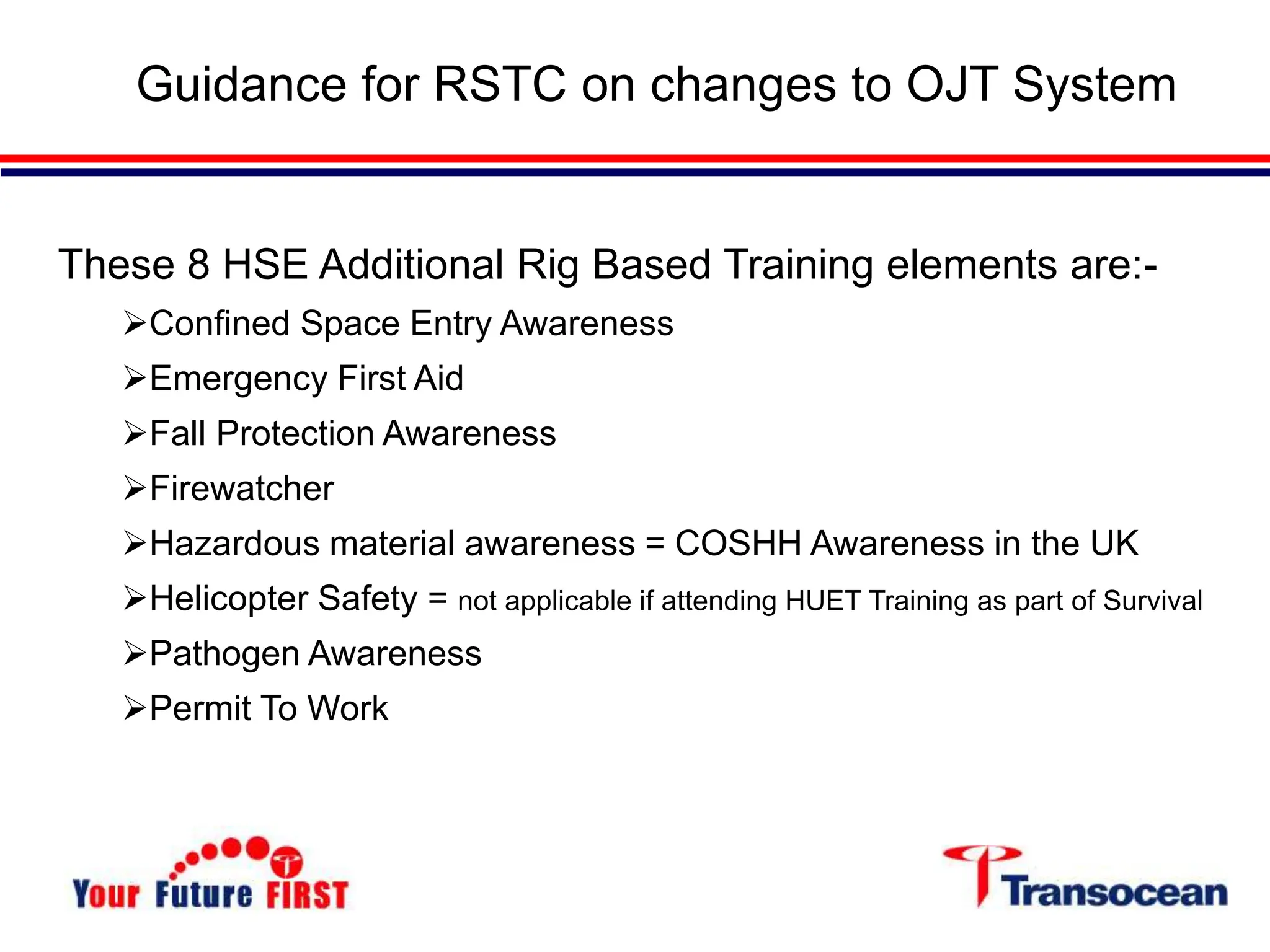 Guidance for RSTC on changes to OJT System

These 8 HSE Additional Rig Based Training elements are:-

➢Confined Space Entry Awareness
➢Emergency First Aid
➢Fall Protection Awareness
➢Firewatcher
➢Hazardous material awareness = COSHH Awareness in the UK
➢Helicopter Safety = not applicable if attending HUET Training as part of Survival
➢Pathogen Awareness
➢Permit To Work

Your Future FIRST

Transocean